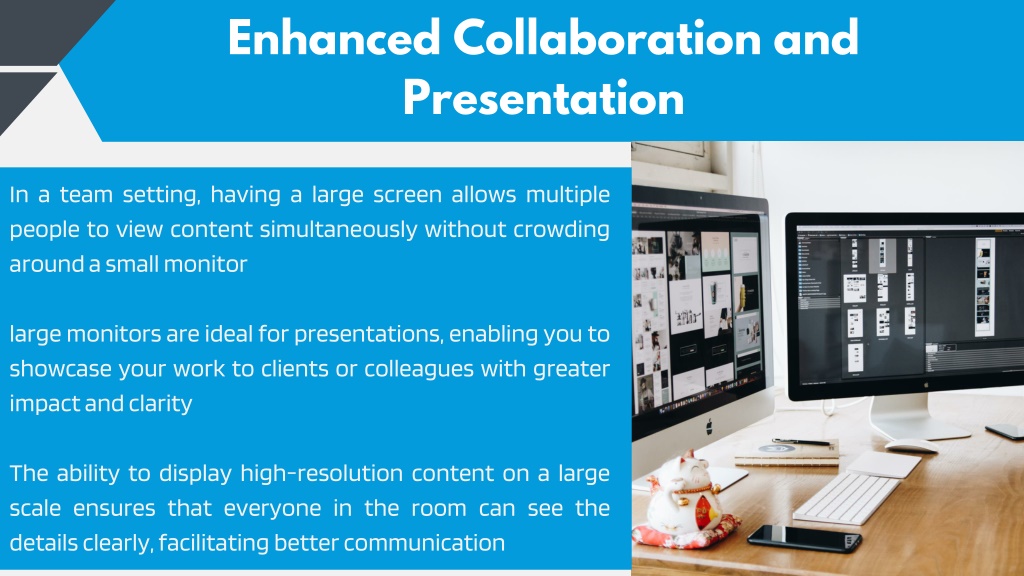 Enhanced Collaboration and Presentation

In a team setting, having a large screen allows multiple people to view content simultaneously without crowding around a small monitor

large monitors are ideal for presentations, enabling you to showcase your work to clients or colleagues with greater impact and clarity

The ability to display high-resolution content on a large scale ensures that everyone in the room can see the details clearly, facilitating better communication